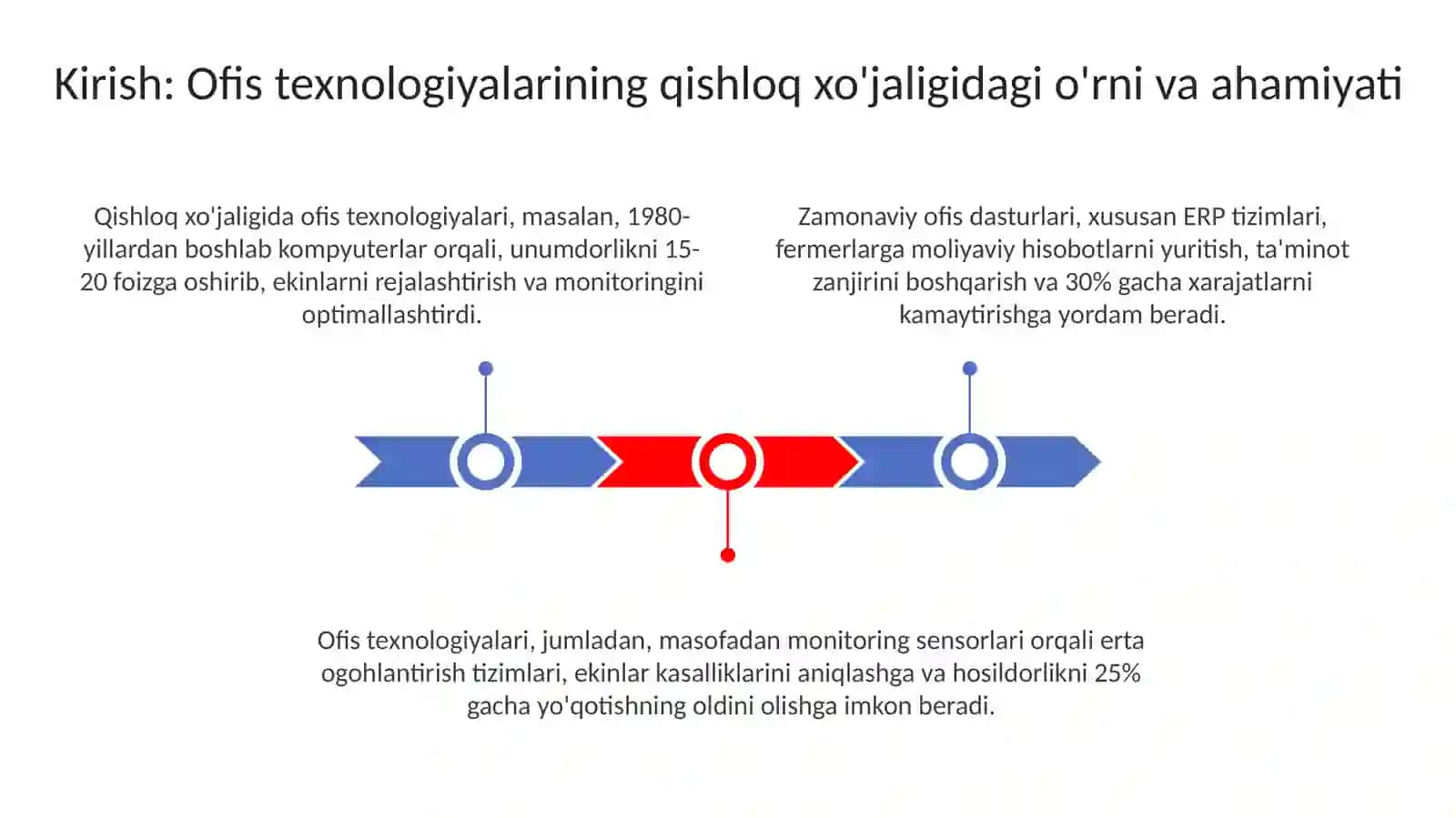 Kirish: Ofis texnologiyalarining qishloq xo'jaligidagi o'rni va ahamiyati

Qishloq xo'jaligida ofis texnologiyalari, masalan, 1980-yillardan boshlab kompyuterlar orqali, unumdorlikni 15-20 foizga oshirib, ekinlarni rejalashtirish va monitoringini optimallashtirdi.

Zamonaviy ofis dasturlari, xususan ERP tizimlari, fermerlarga moliyaviy hisobotlarni yuritish, ta'minot zanjirini boshqarish va 30% gacha xarajatlarni kamaytirishga yordam beradi.

Ofis texnologiyalari, jumladan, masofadan monitoring sensorlari orqali erta ogohlantirish tizimlari, ekinlar kasalliklarini aniqlashga va hosildorlikni 25% gacha yo'qotishning oldini olishga imkon beradi.